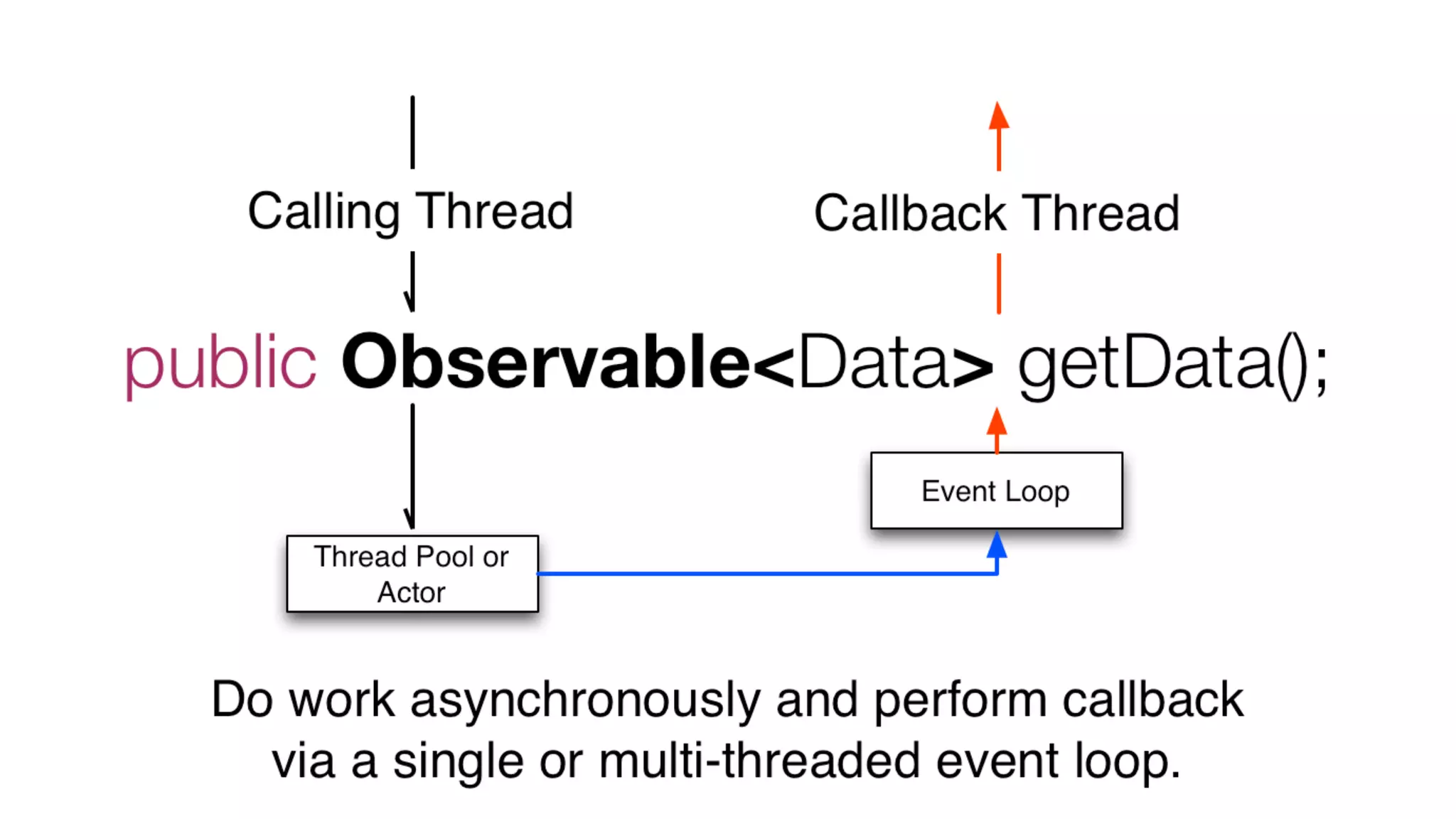 Calling Thread

Callback Thread

public Observable<Data> getData();

Event Loop

Thread Pool or Actor

Do work asynchronously and perform callback via a single or multi-threaded event loop.